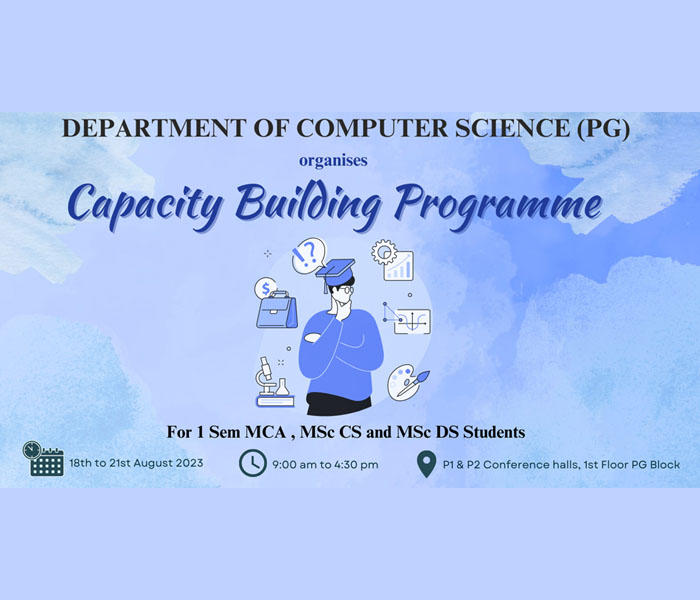 DEPARTMENT OF COMPUTER SCIENCE (PG)
organises
Capacity Building Programme

!?

$

For 1 Sem MCA , MSc CS and MSc DS Students

18th to 21st August 2023
9:00 am to 4:30 pm
P1 & P2 Conference halls, 1st Floor PG Block